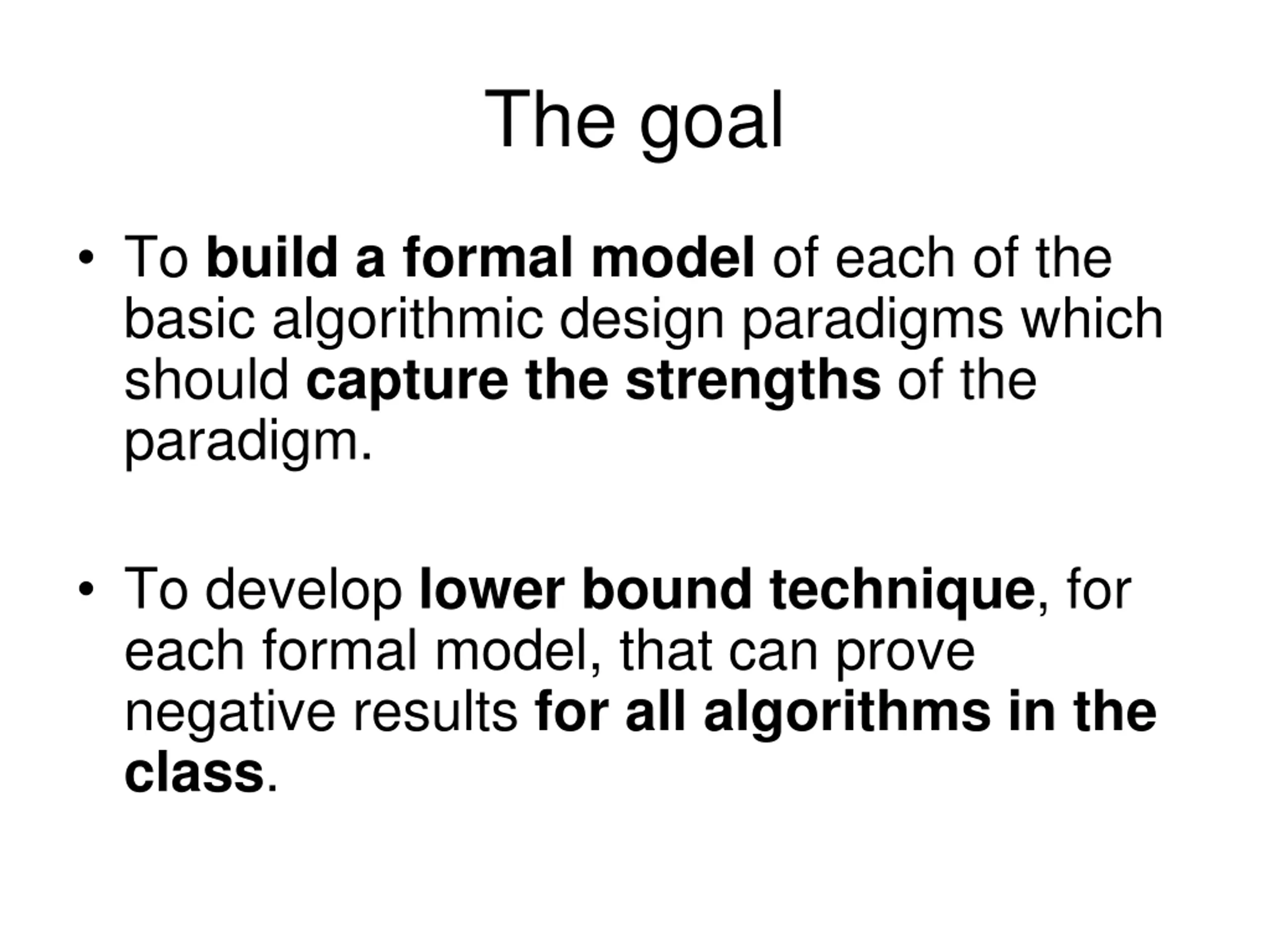 The goal

• To build a formal model of each of the basic algorithmic design paradigms which should capture the strengths of the paradigm.

• To develop lower bound technique, for each formal model, that can prove negative results for all algorithms in the class.